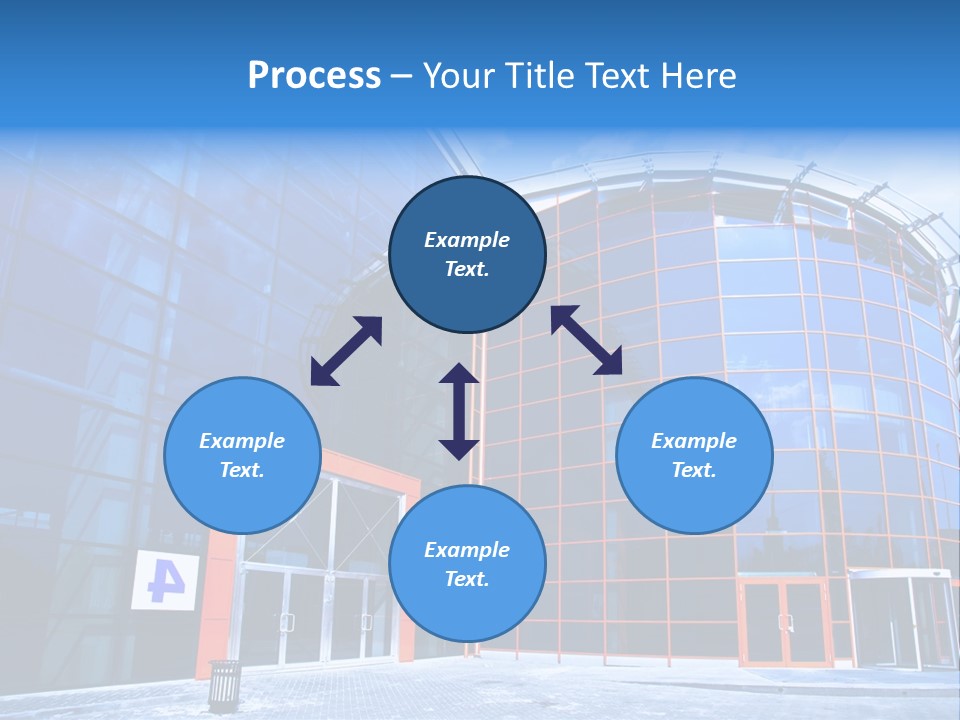 Process – Your Title Text Here

Example Text.

Example Text.

Example Text.

Example Text.

4